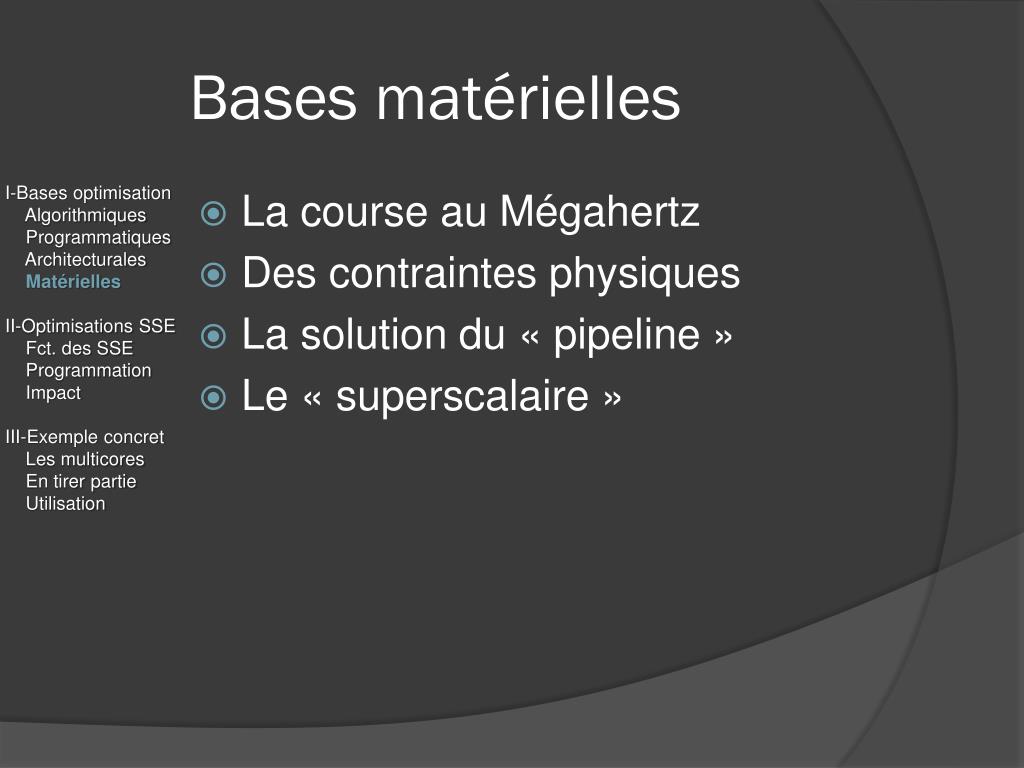 Bases matérielles

I-Bases optimisation
Algorithmiques
Programmatiques
Architecturales
Matérielles

II-Optimisations SSE
Fct. des SSE
Programmation
Impact

III-Exemple concret
Les multicores
En tirer partie
Utilisation

La course au Mégahertz
Des contraintes physiques
La solution du « pipeline »
Le « superscalaire »